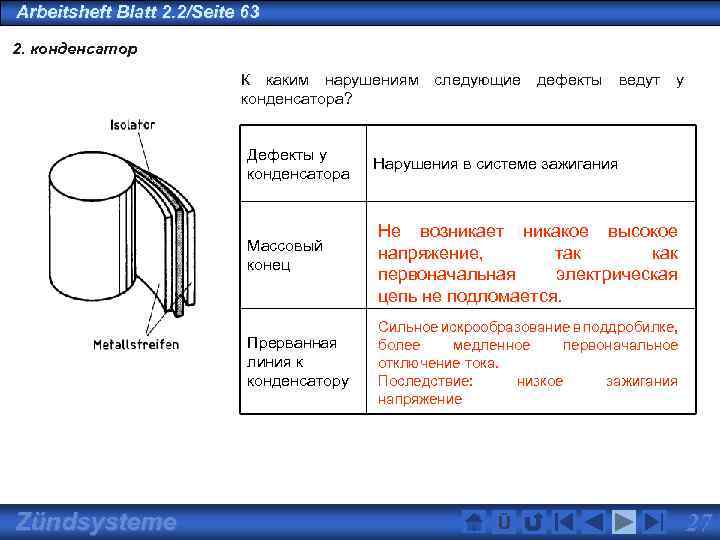 Arbeitsheft Blatt 2.2/Seite 63

2. конденсатор

К каким нарушениям следующие дефекты ведут у конденсатора?

Isolator

Metallstreifen

| Дефекты у конденсатора | Нарушения в системе зажигания |
|---|---|
| Массовый конец | Не возникает никакое высокое напряжение, так как первоначальная электрическая цепь не подломается. |
| Прерванная линия к конденсатору | Сильное искрообразование в поддробилке, более медленное первоначальное отключение тока. Последствие: низкое зажигания напряжение |

Zündsysteme

Ü

27